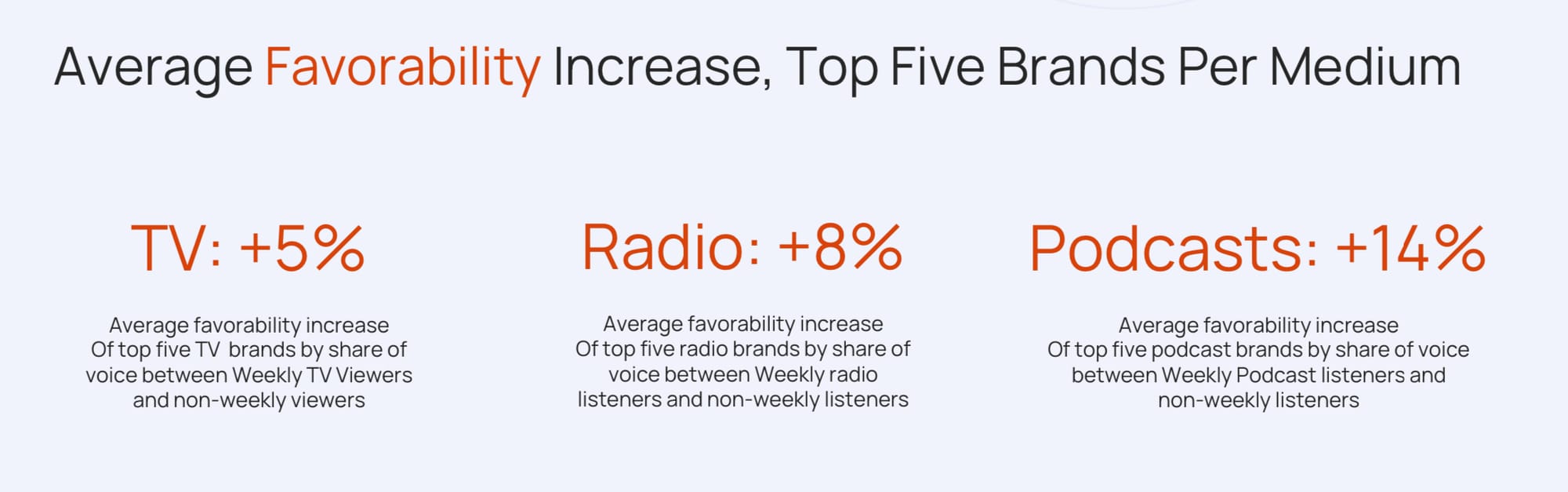 Average Favorability Increase, Top Five Brands Per Medium

TV: +5%

Average favorability increase Of top five TV brands by share of voice between Weekly TV Viewers and non-weekly viewers

Radio: +8%

Average favorability increase Of top five radio brands by share of voice between Weekly radio listeners and non-weekly listeners

Podcasts: +14%

Average favorability increase Of top five podcast brands by share of voice between Weekly Podcast listeners and non-weekly listeners